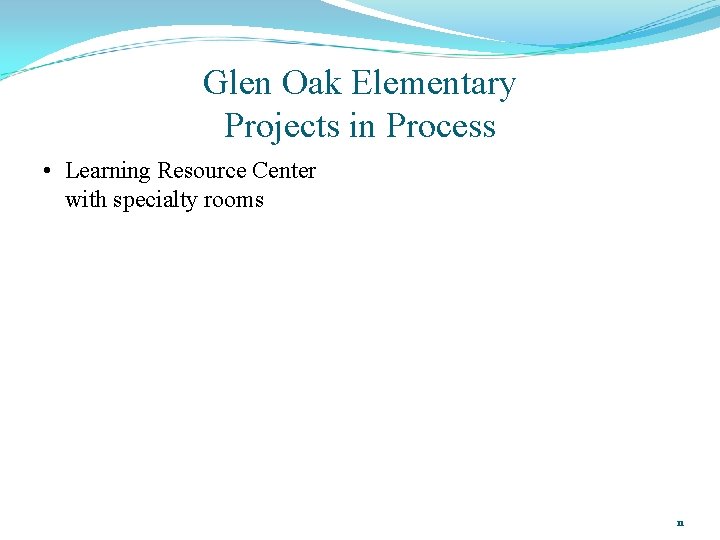 Glen Oak Elementary
Projects in Process

• Learning Resource Center with specialty rooms

11